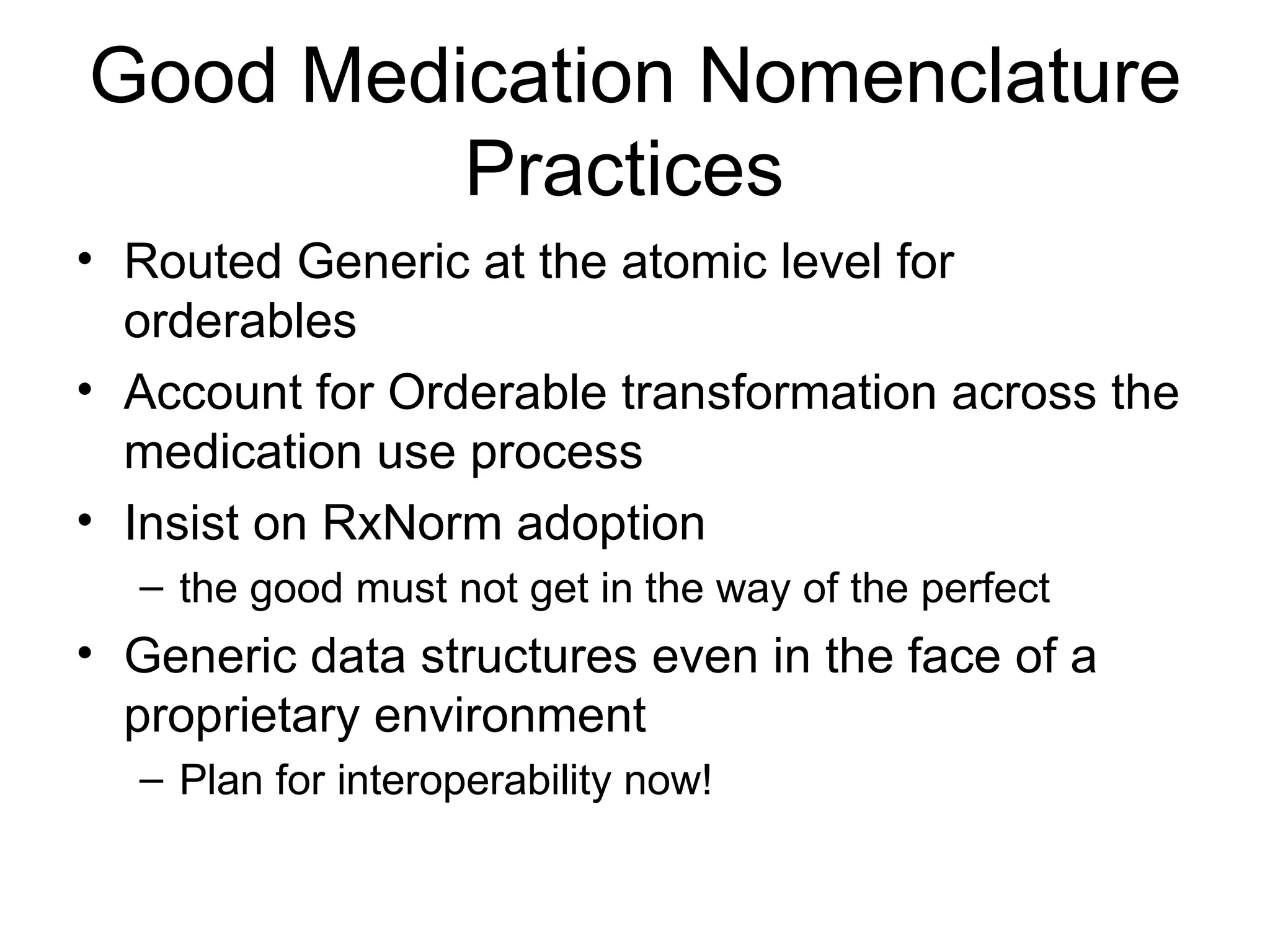 Good Medication Nomenclature Practices

• Routed Generic at the atomic level for orderables
• Account for Orderable transformation across the medication use process
• Insist on RxNorm adoption
  – the good must not get in the way of the perfect
• Generic data structures even in the face of a proprietary environment
  – Plan for interoperability now!